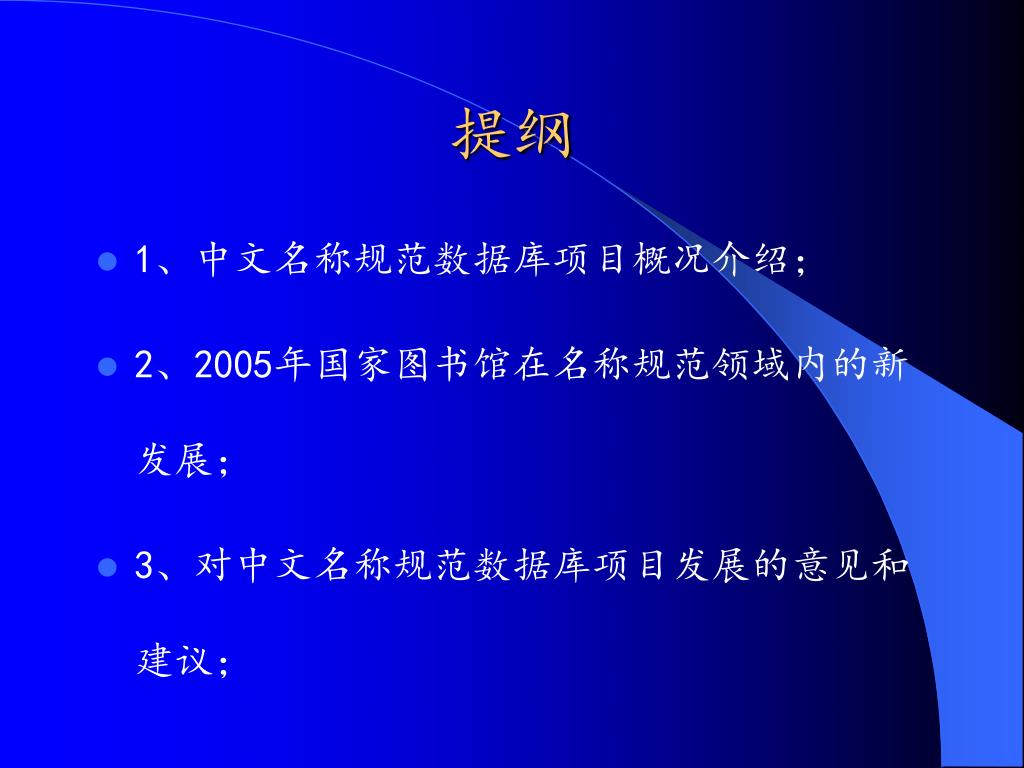 提纲

1、中文名称规范数据库项目概况介绍；

2、2005年国家图书馆在名称规范领域内的新发展；

3、对中文名称规范数据库项目发展的意见和建议；